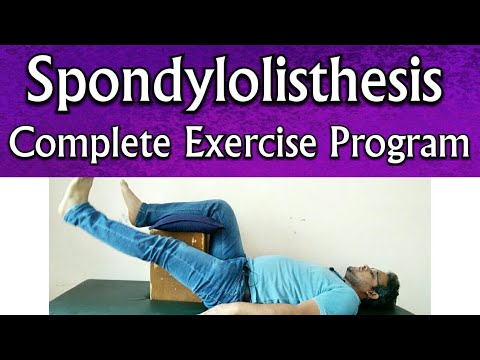 Spondylolisthesis
Complete Exercise Program